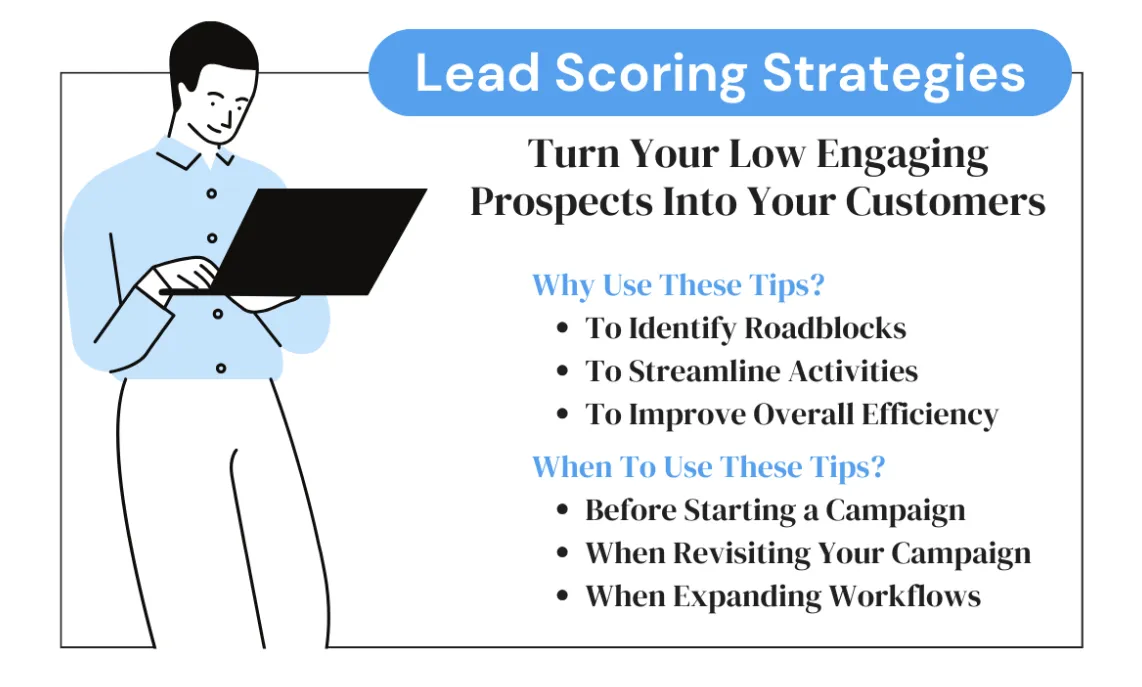 Lead Scoring Strategies

Turn Your Low Engaging Prospects Into Your Customers

Why Use These Tips?

- To Identify Roadblocks
- To Streamline Activities
- To Improve Overall Efficiency

When To Use These Tips?

- Before Starting a Campaign
- When Revisiting Your Campaign
- When Expanding Workflows